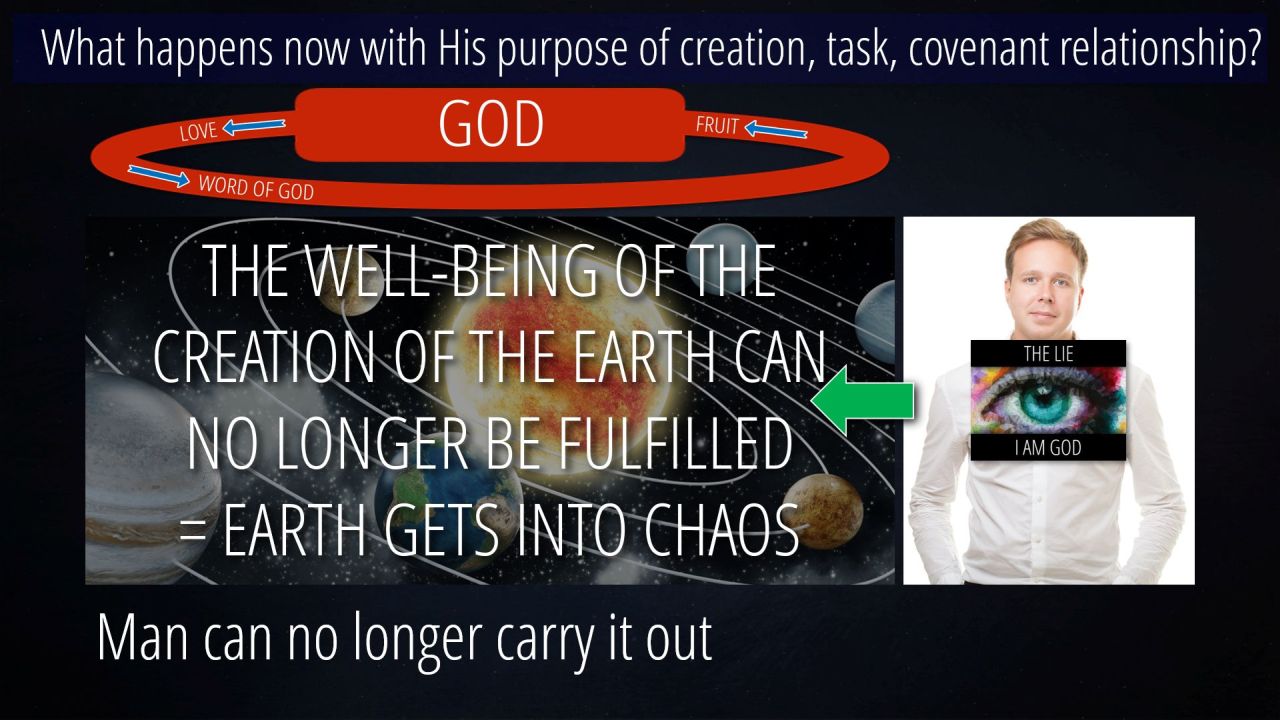 What happens now with His purpose of creation, task, covenant relationship?

LOVE

GOD

FRUIT

WORD OF GOD

THE WELL-BEING OF THE CREATION OF THE EARTH CAN NO LONGER BE FULFILLED = EARTH GETS INTO CHAOS

THE LIE

I AM GOD

Man can no longer carry it out